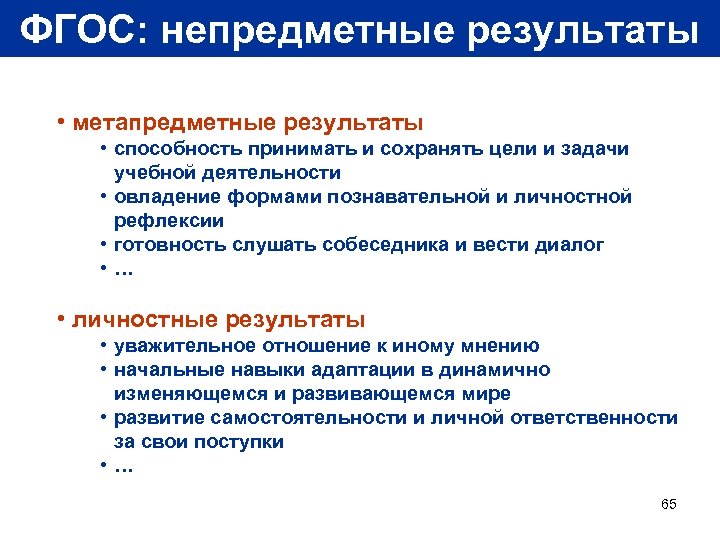 ФГОС: непредметные результаты

• метапредметные результаты
• способность принимать и сохранять цели и задачи учебной деятельности
• овладение формами познавательной и личностной рефлексии
• готовность слушать собеседника и вести диалог
• …

• личностные результаты
• уважительное отношение к иному мнению
• начальные навыки адаптации в динамично изменяющемся и развивающемся мире
• развитие самостоятельности и личной ответственности за свои поступки
• …

65